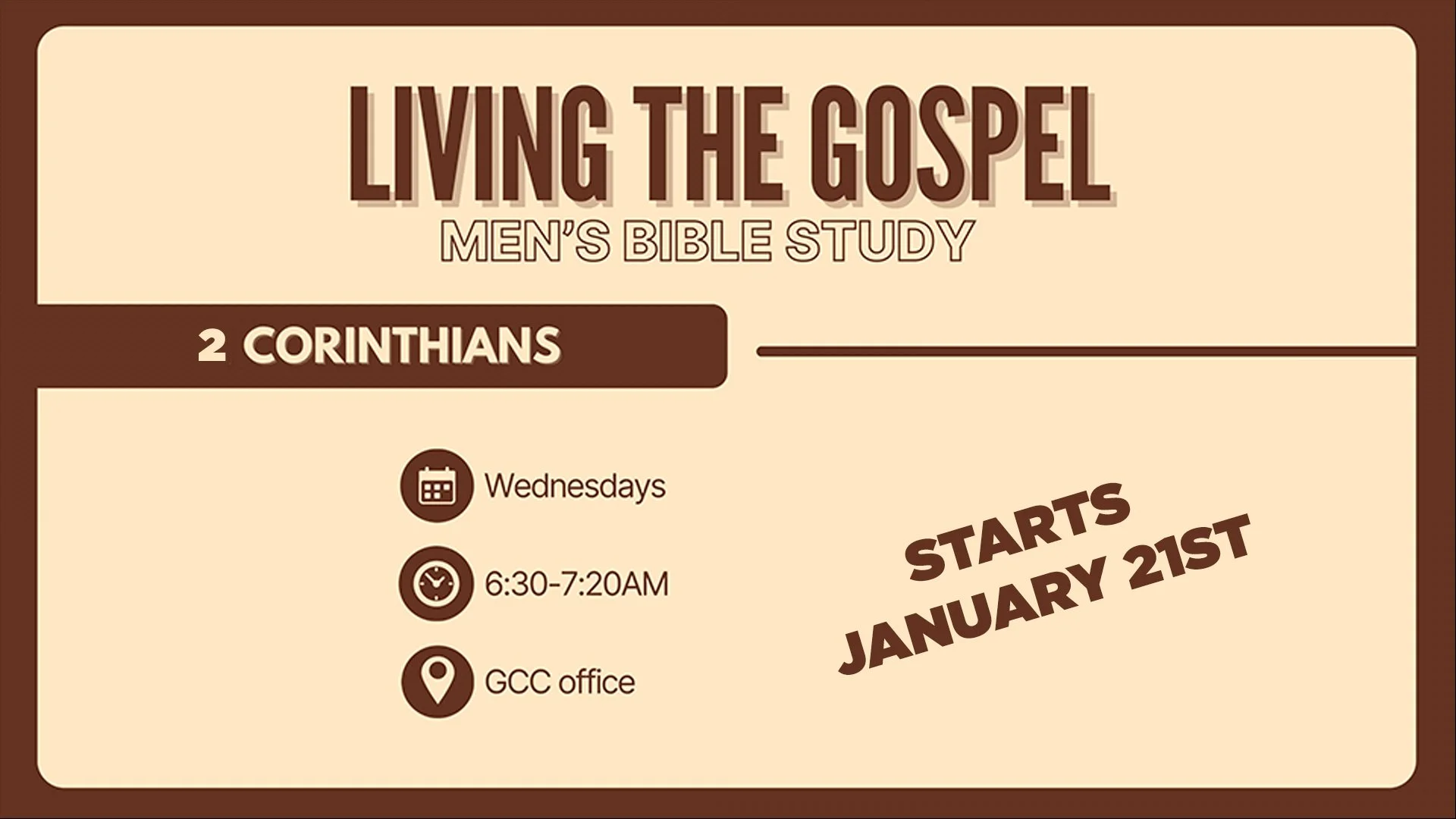 LIVING THE GOSPEL
MEN'S BIBLE STUDY

2 CORINTHIANS

Wednesdays

6:30-7:20AM

GCC office

STARTS
JANUARY 21ST